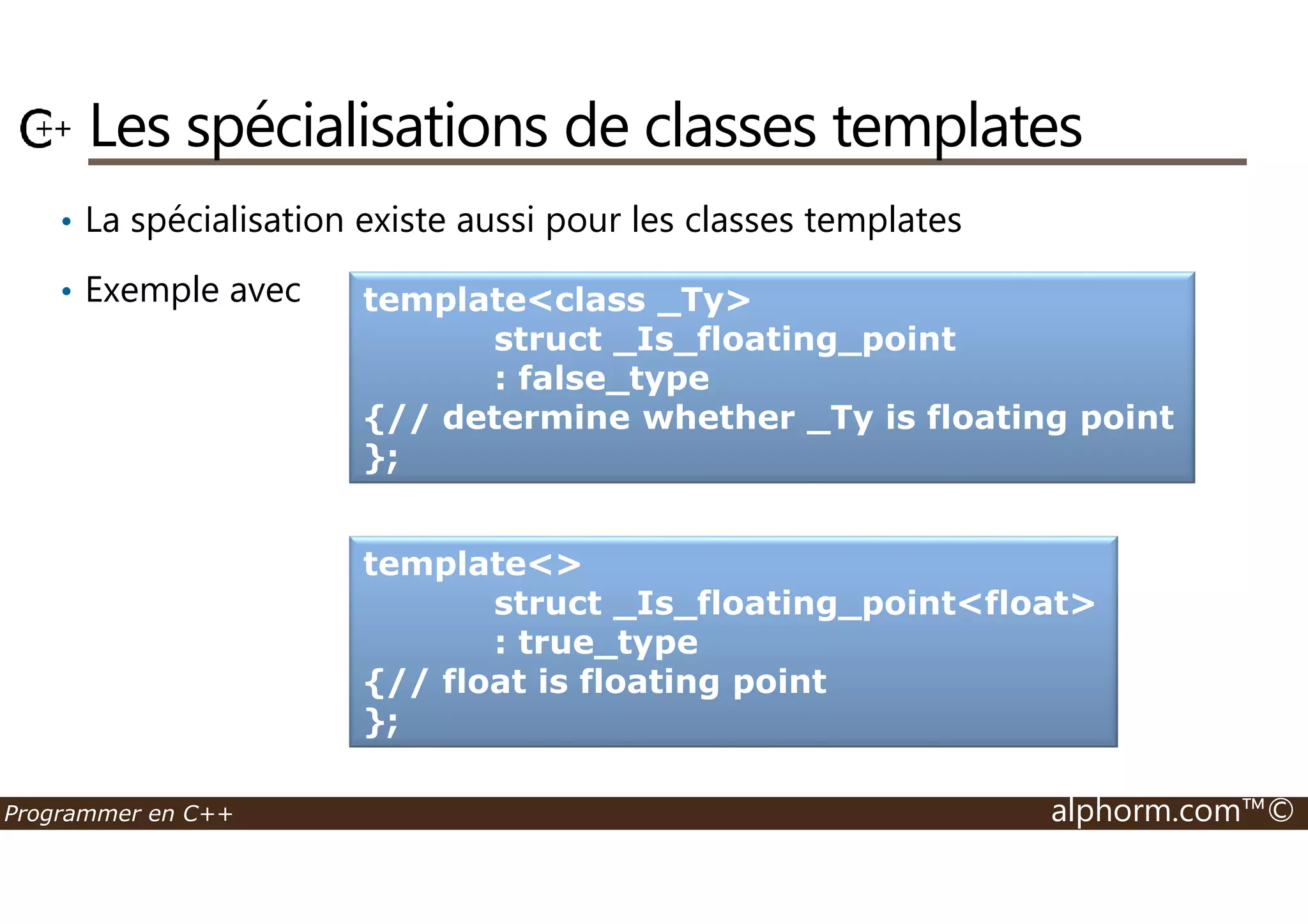 C++ Les spécialisations de classes templates

• La spécialisation existe aussi pour les classes templates

• Exemple avec

template<class _Ty>
struct _Is_floating_point
: false_type
{// determine whether _Ty is floating point
};

template<>
struct _Is_floating_point<float>
: true_type
{// float is floating point
};

Programmer en C++

alphorm.com™©